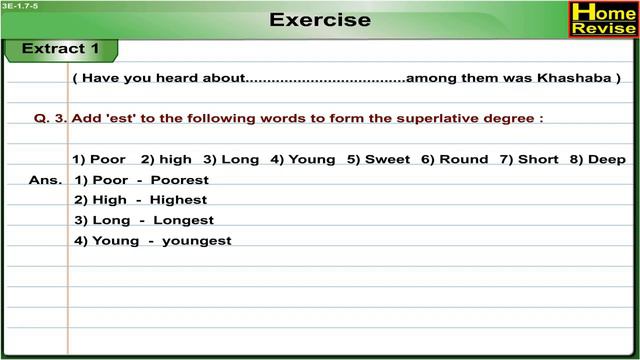 3E-1.7-5

Exercise

Home
Revise

Extract 1

( Have you heard about....................................among them was Khashaba )

Q. 3. Add 'est' to the following words to form the superlative degree :

1) Poor 2) high 3) Long 4) Young 5) Sweet 6) Round 7) Short 8) Deep

Ans. 1) Poor - Poorest
2) High - Highest
3) Long - Longest
4) Young - youngest